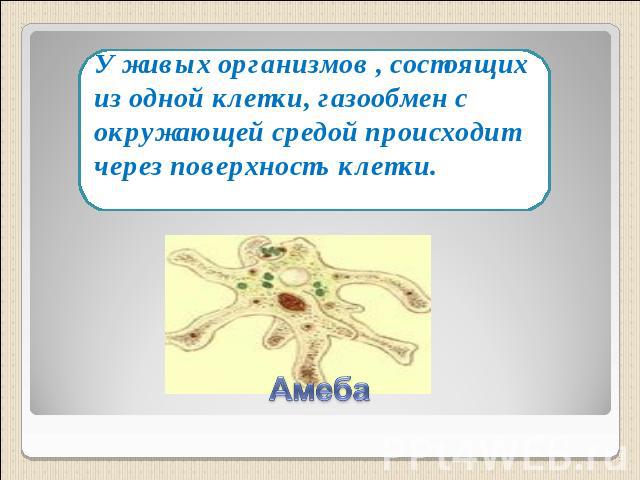 У живых организмов , состоящих из одной клетки, газообмен с окружающей средой происходит через поверхность клетки.

Амеба

PPT4WEB.ru